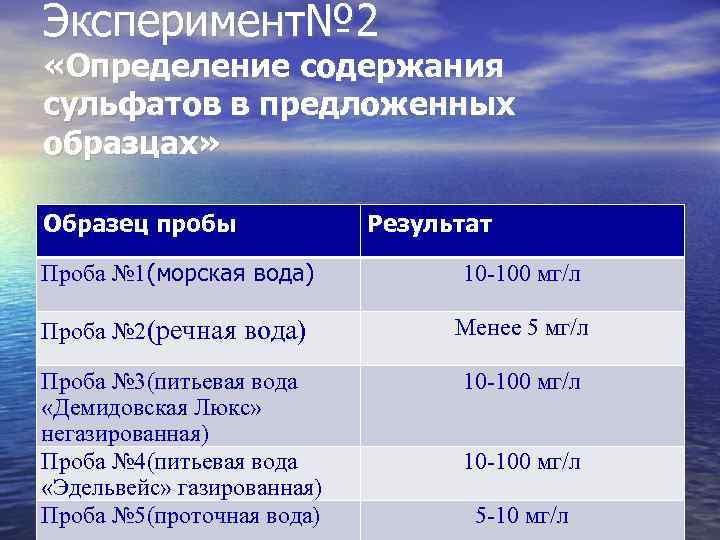 Эксперимент№2
«Определение содержания сульфатов в предложенных образцах»

| Образец пробы | Результат |
|---|---|
| Проба №1(морская вода) | 10-100 мг/л |
| Проба №2(речная вода) | Менее 5 мг/л |
| Проба №3(питьевая вода «Демидовская Люкс» негазированная) | 10-100 мг/л |
| Проба №4(питьевая вода «Эдельвейс» газированная) | 10-100 мг/л |
| Проба №5(проточная вода) | 5-10 мг/л |